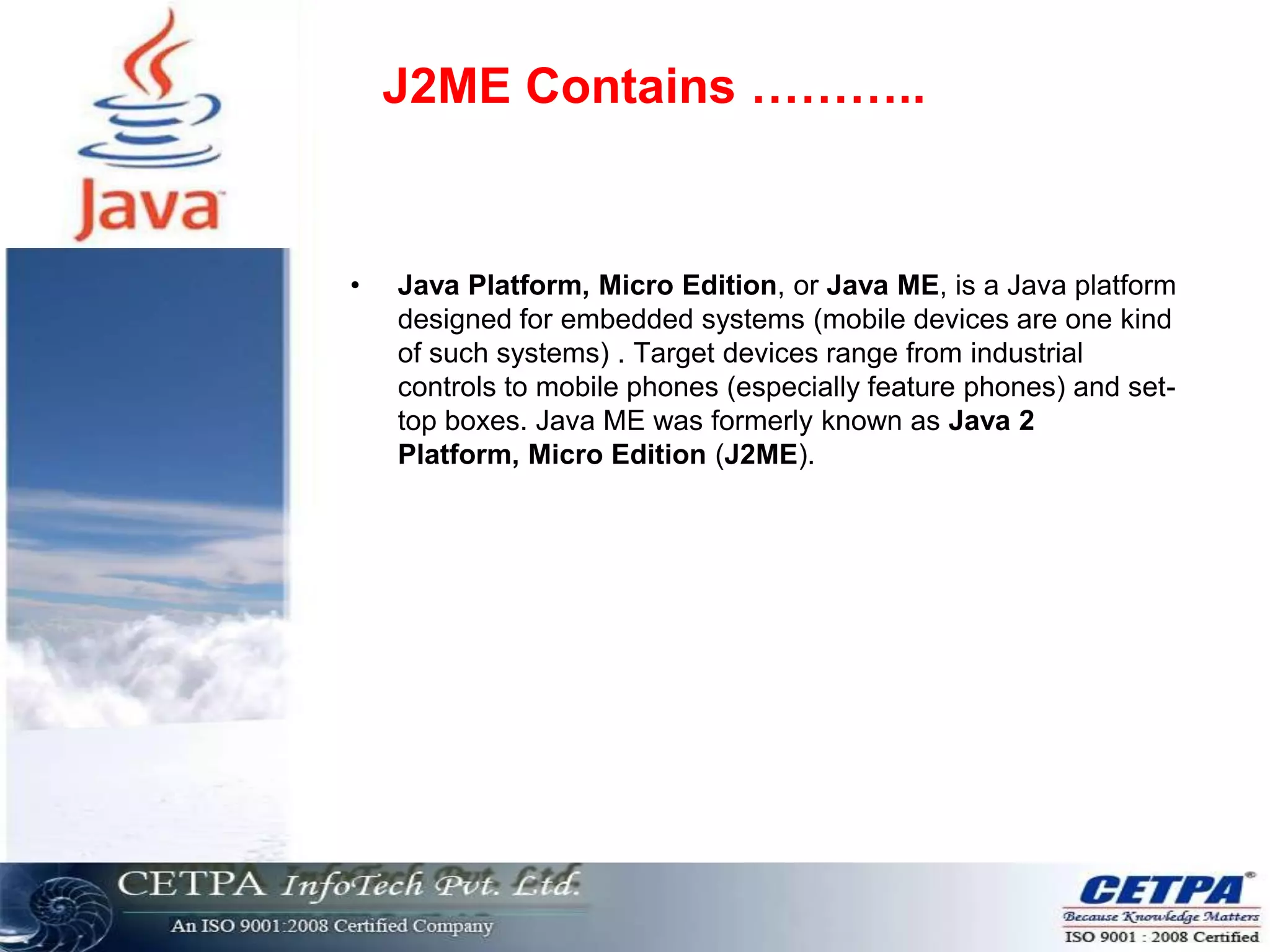 Java

J2ME Contains ………..

• Java Platform, Micro Edition, or Java ME, is a Java platform designed for embedded systems (mobile devices are one kind of such systems) . Target devices range from industrial controls to mobile phones (especially feature phones) and set-top boxes. Java ME was formerly known as Java 2 Platform, Micro Edition (J2ME).

CETPA InfoTech Pvt. Ltd.
An ISO 9001:2008 Certified Company

CETPA®
Because Knowledge Matters
ISO 9001 : 2008 Certified